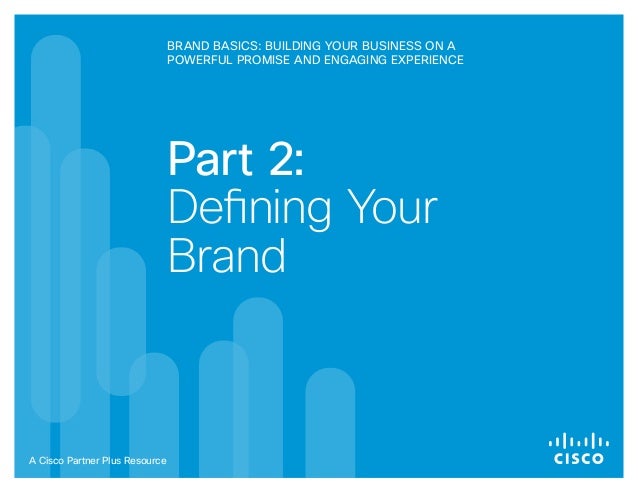 BRAND BASICS: BUILDING YOUR BUSINESS ON A POWERFUL PROMISE AND ENGAGING EXPERIENCE

Part 2:
Defining Your Brand

A Cisco Partner Plus Resource

CISCO